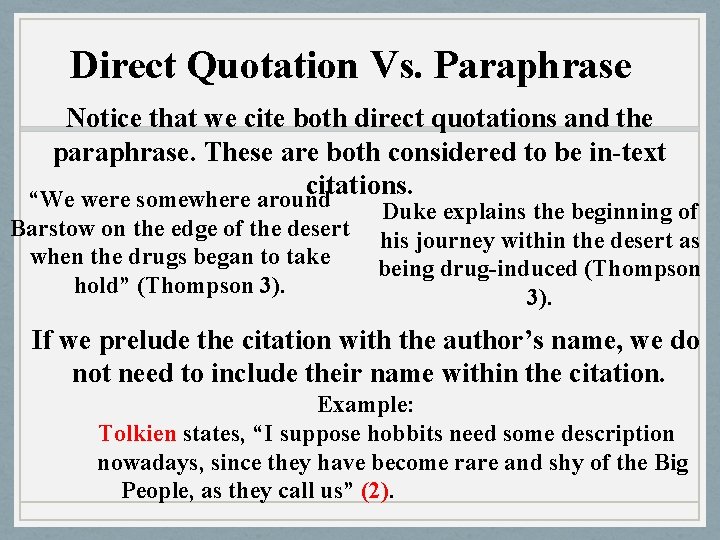 Direct Quotation Vs. Paraphrase

Notice that we cite both direct quotations and the paraphrase. These are both considered to be in-text citations.

“We were somewhere around Barstow on the edge of the desert when the drugs began to take hold” (Thompson 3).

Duke explains the beginning of his journey within the desert as being drug-induced (Thompson 3).

If we prelude the citation with the author’s name, we do not need to include their name within the citation.

Example:

Tolkien states, “I suppose hobbits need some description nowadays, since they have become rare and shy of the Big People, as they call us” (2).